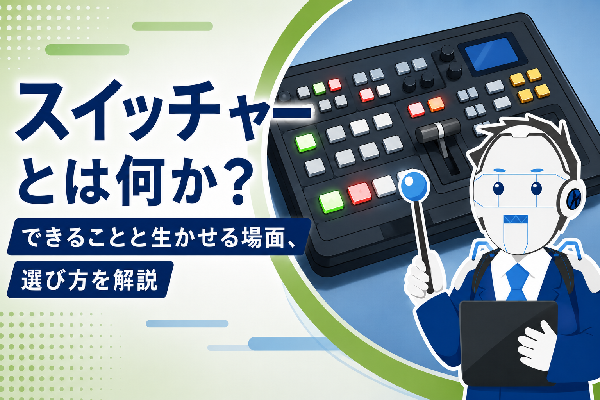 スイッチャーとは何か？

できることと生かせる場面、選び方を解説